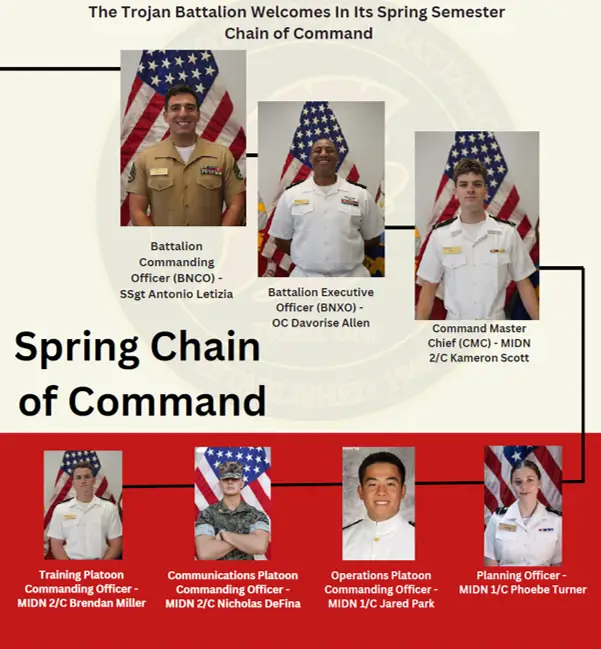 The Trojan Battalion Welcomes In Its Spring Semester Chain of Command

Battalion Commanding Officer (BNCO) - SSgt Antonio Letizia

Battalion Executive Officer (BNXO) - OC Davorise Allen

Command Master Chief (CMC) - MIDN 2/C Kameron Scott

Spring Chain of Command

Training Platoon Commanding Officer - MIDN 2/C Brendan Miller

Communications Platoon Commanding Officer - MIDN 2/C Nicholas DeFina

Operations Platoon Commanding Officer - MIDN 1/C Jared Park

Planning Officer - MIDN 1/C Phoebe Turner